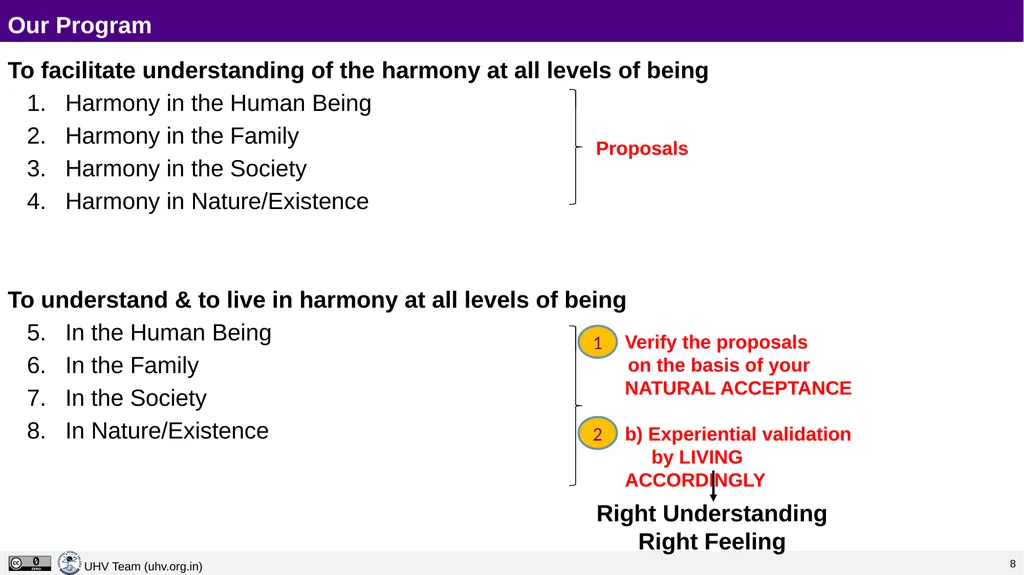 Our Program

To facilitate understanding of the harmony at all levels of being

1. Harmony in the Human Being
2. Harmony in the Family
3. Harmony in the Society
4. Harmony in Nature/Existence

Proposals

To understand & to live in harmony at all levels of being

5. In the Human Being
6. In the Family
7. In the Society
8. In Nature/Existence

1 Verify the proposals on the basis of your NATURAL ACCEPTANCE

2 b) Experiential validation by LIVING ACCORDINGLY

Right Understanding
Right Feeling

UHV Team (uhv.org.in)

8